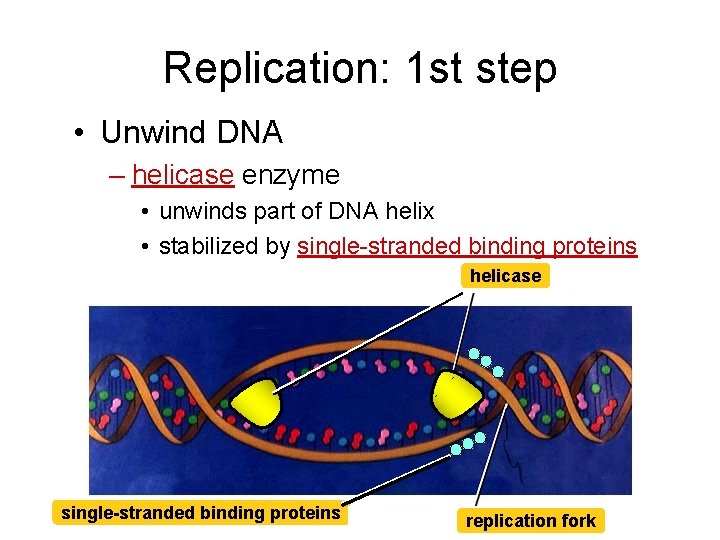 Replication: 1st step

• Unwind DNA

– helicase enzyme

• unwinds part of DNA helix

• stabilized by single-stranded binding proteins

helicase

single-stranded binding proteins

replication fork